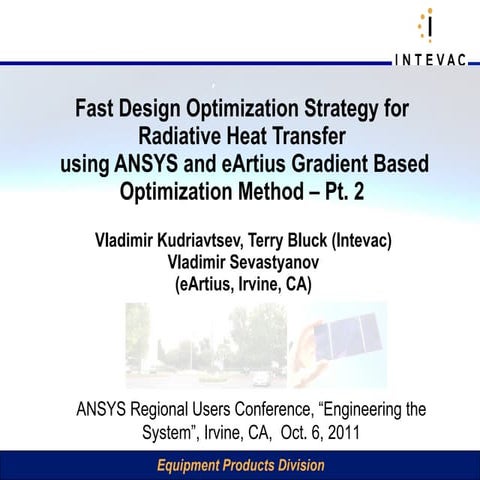 INTEVAC

Fast Design Optimization Strategy for Radiative Heat Transfer using ANSYS and eArtius Gradient Based Optimization Method – Pt. 2

Vladimir Kudriavtsev, Terry Bluck (Intevac)
Vladimir Sevastyanov
(eArtius, Irvine, CA)

ANSYS Regional Users Conference, “Engineering the System”, Irvine, CA, Oct. 6, 2011

Equipment Products Division